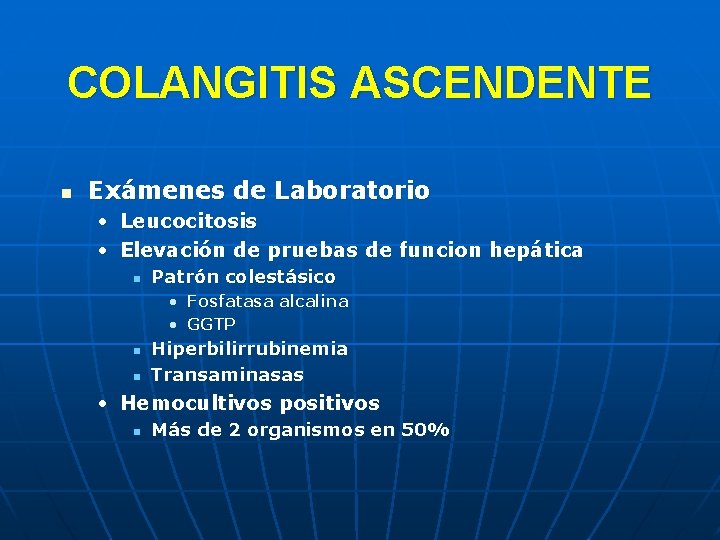 COLANGITIS ASCENDENTE

- Exámenes de Laboratorio
  - Leucocitosis
  - Elevación de pruebas de funcion hepática
    - Patrón colestásico
      - Fosfatasa alcalina
      - GGTP
    - Hiperbilirrubinemia
    - Transaminasas
  - Hemocultivos positivos
    - Más de 2 organismos en 50%